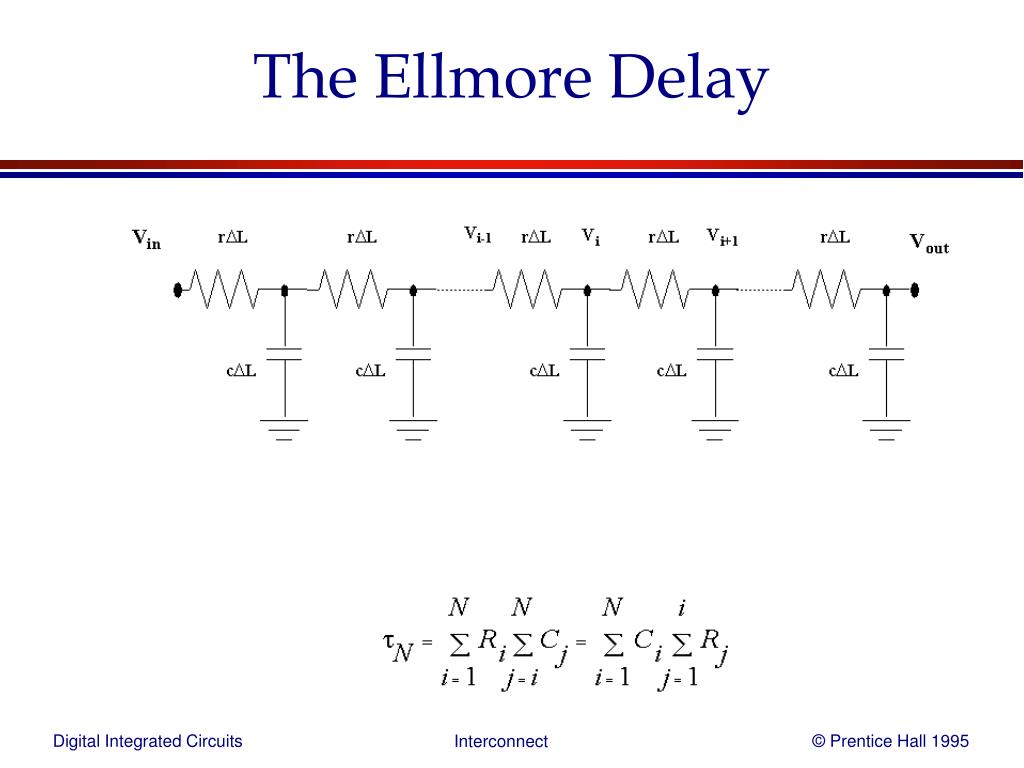 The Ellmore Delay

$V_{in}$ $r\Delta L$ $r\Delta L$ $V_{i-1}$ $r\Delta L$ $V_i$ $r\Delta L$ $V_{i+1}$ $r\Delta L$ $V_{out}$

$c\Delta L$ $c\Delta L$ $c\Delta L$ $c\Delta L$ $c\Delta L$

$\tau_N = \sum_{i=1}^{N} R_i \sum_{j=i}^{N} C_j = \sum_{i=1}^{N} C_i \sum_{j=1}^{i} R_j$

Digital Integrated Circuits Interconnect © Prentice Hall 1995